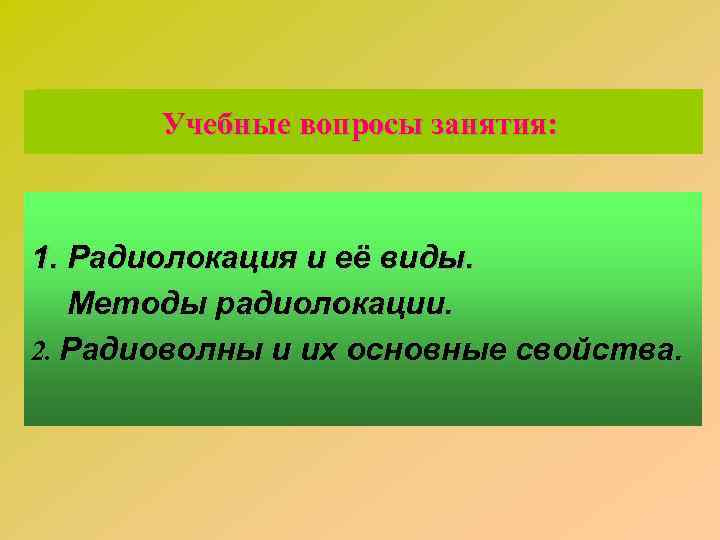 Учебные вопросы занятия:

1. Радиолокация и её виды.
Методы радиолокации.
2. Радиоволны и их основные свойства.